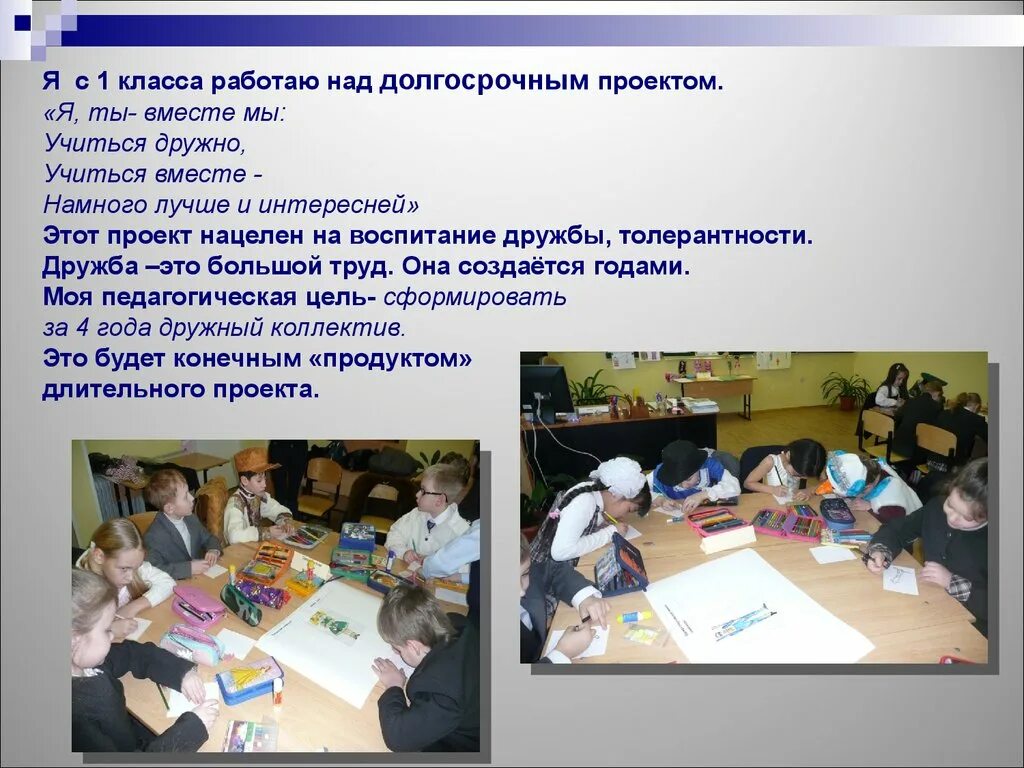 Я с 1 класса работаю над долгосрочным проектом.
«Я, ты- вместе мы:
Учиться дружно,
Учиться вместе -
Намного лучше и интересней»
Этот проект нацелен на воспитание дружбы, толерантности.
Дружба –это большой труд. Она создаётся годами.
Моя педагогическая цель- сформировать за 4 года дружный коллектив.
Это будет конечным «продуктом» длительного проекта.